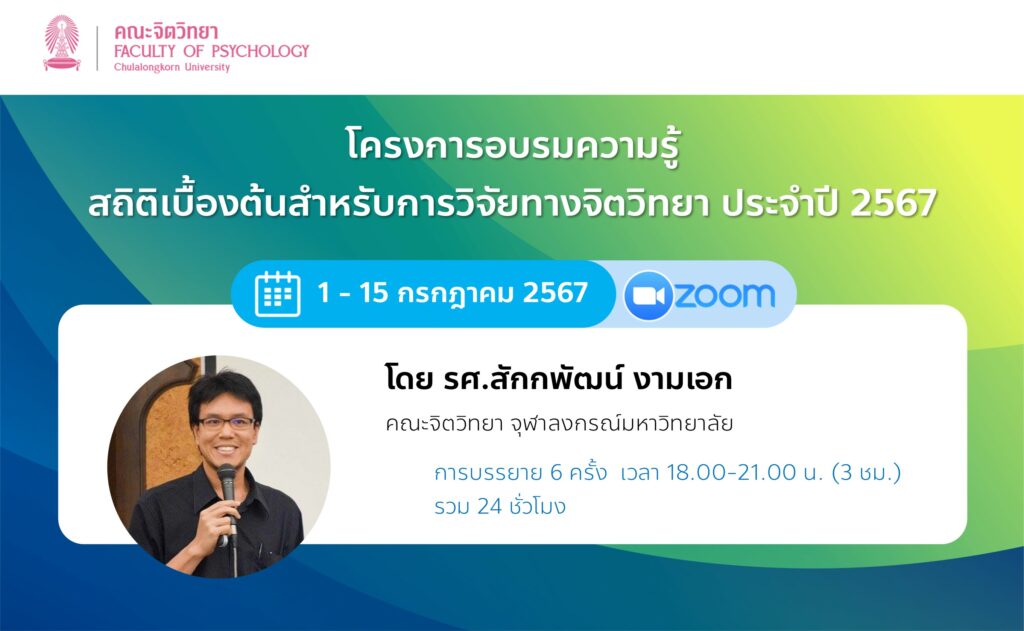 คณะจิตวิทยา
FACULTY OF PSYCHOLOGY
Chulalongkorn University

โครงการอบรมความรู้
สถิติเบื้องต้นสำหรับการวิจัยทางจิตวิทยา ประจำปี 2567

1 - 15 กรกฎาคม 2567

zoom

โดย รศ.สักกพัฒน์ งามเอก
คณะจิตวิทยา จุฬาลงกรณ์มหาวิทยาลัย

การบรรยาย 6 ครั้ง เวลา 18.00-21.00 น. (3 ชม.)
รวม 24 ชั่วโมง